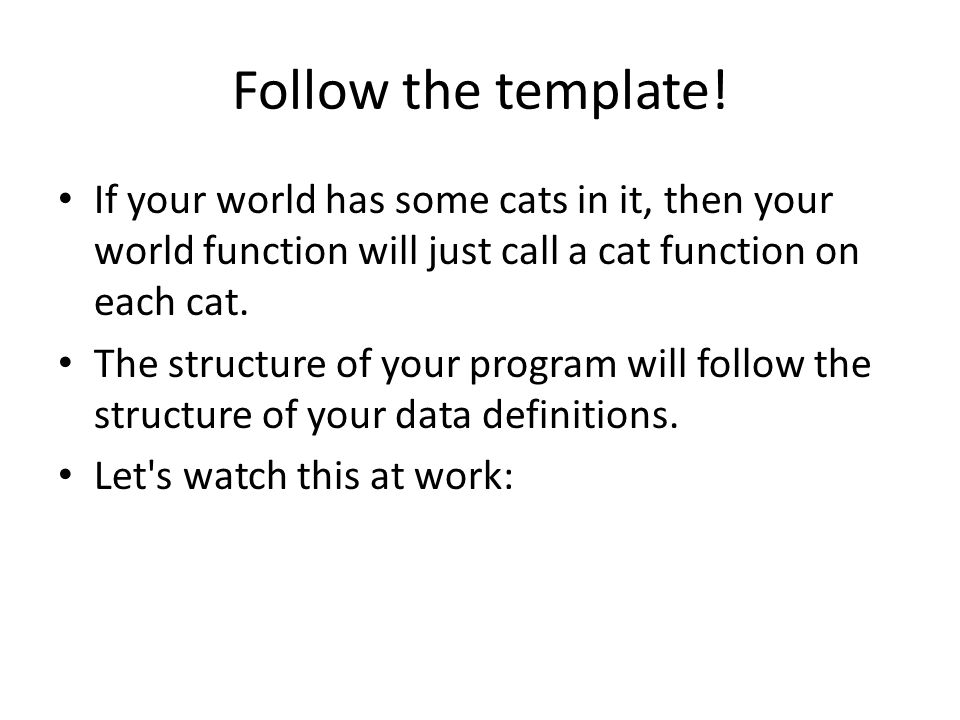 Follow the template!

• If your world has some cats in it, then your world function will just call a cat function on each cat.
• The structure of your program will follow the structure of your data definitions.
• Let's watch this at work: